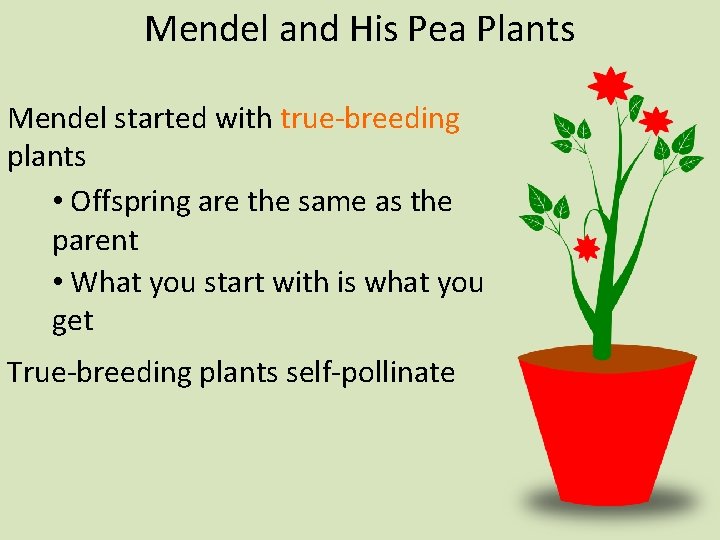 Mendel and His Pea Plants

Mendel started with true-breeding plants

• Offspring are the same as the parent

• What you start with is what you get

True-breeding plants self-pollinate